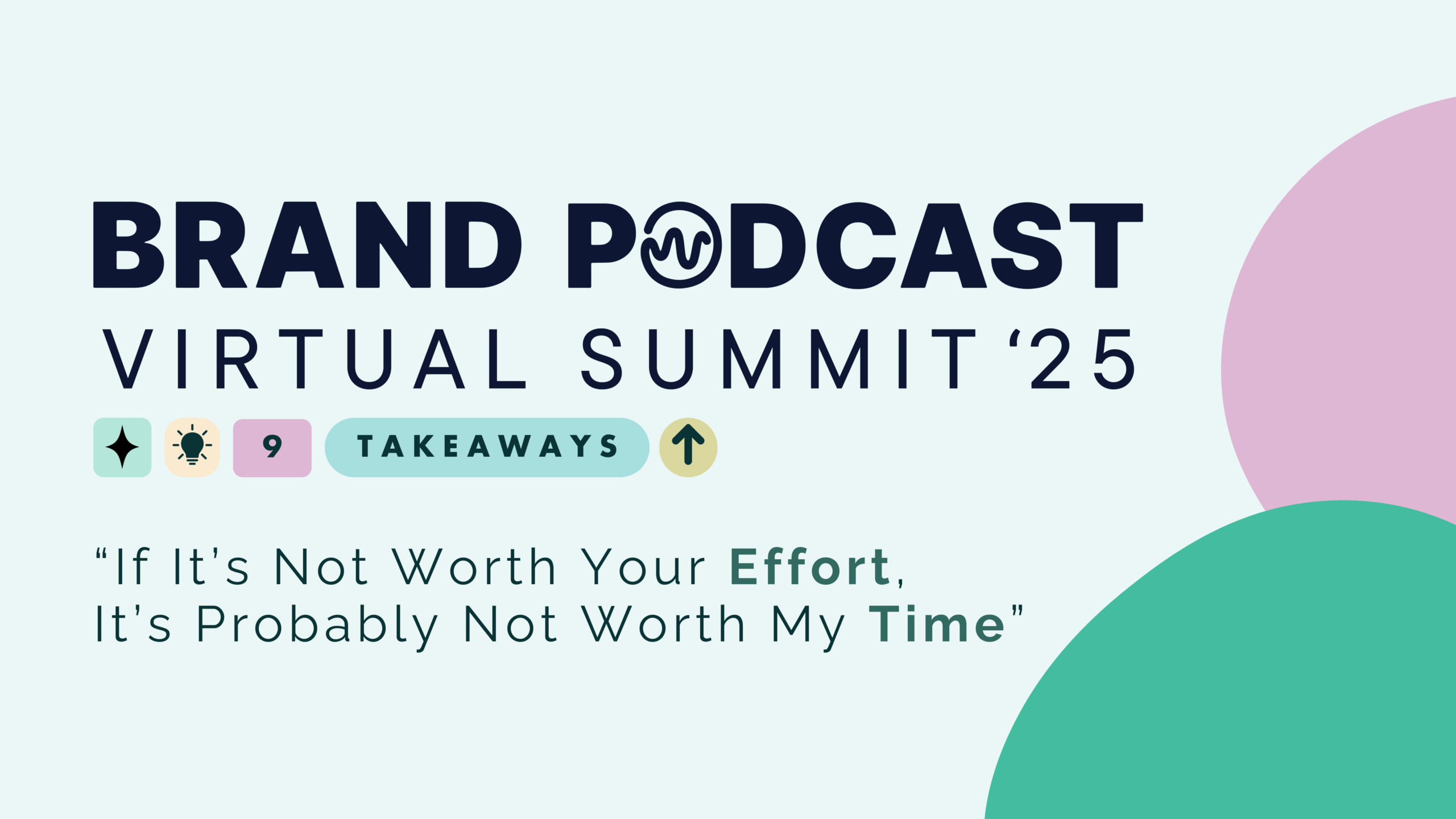 BRAND PODCAST
VIRTUAL SUMMIT ‘25

9 TAKEAWAYS

“If It’s Not Worth Your Effort, It’s Probably Not Worth My Time”